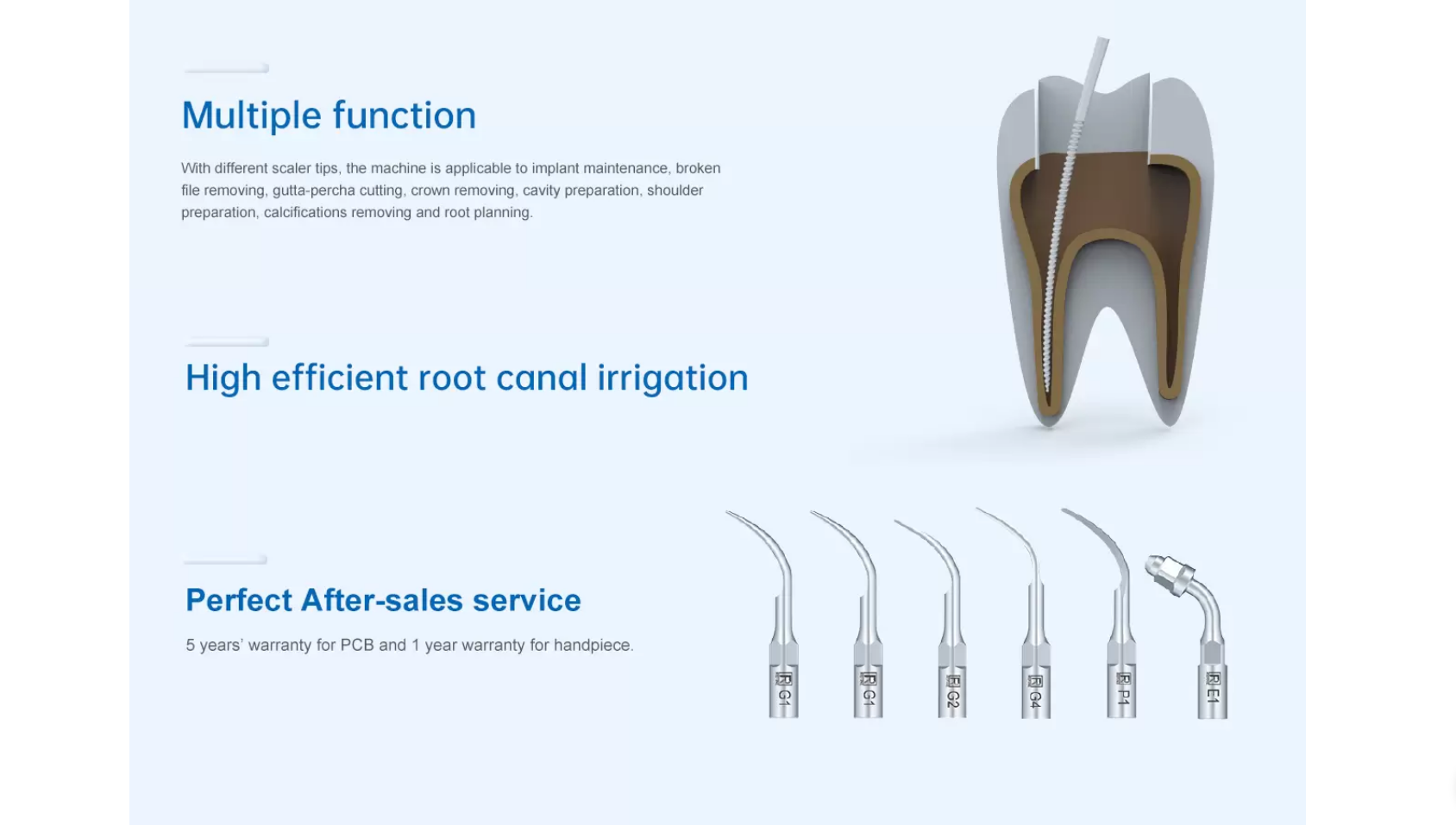 Multiple function

With different scaler tips, the machine is applicable to implant maintenance, broken file removing, gutta-percha cutting, crown removing, cavity preparation, shoulder preparation, calcifications removing and root planning.

High efficient root canal irrigation

Perfect After-sales service

5 years' warranty for PCB and 1 year warranty for handpiece.

G1 G1 G2 G4 P1 E1